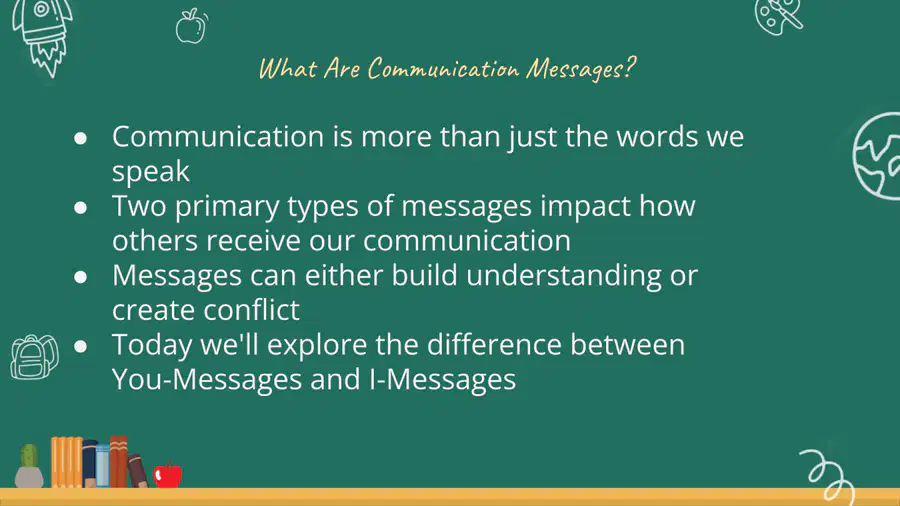 What Are Communication Messages?

- Communication is more than just the words we speak
- Two primary types of messages impact how others receive our communication
- Messages can either build understanding or create conflict
- Today we'll explore the difference between You-Messages and I-Messages